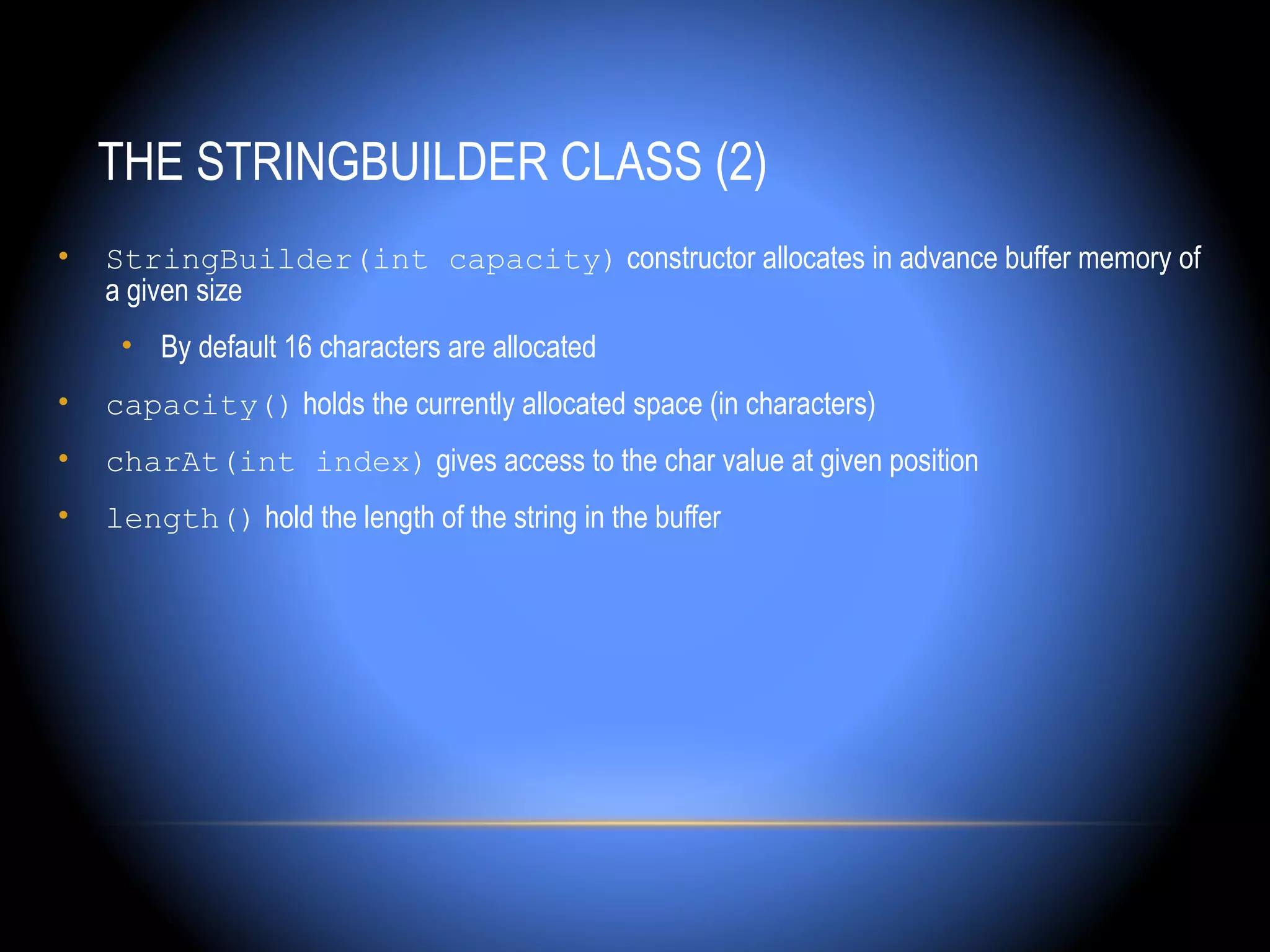 THE STRINGBUILDER CLASS (2)

• StringBuilder(int capacity) constructor allocates in advance buffer memory of a given size

  • By default 16 characters are allocated

• capacity() holds the currently allocated space (in characters)

• charAt(int index) gives access to the char value at given position

• length() hold the length of the string in the buffer